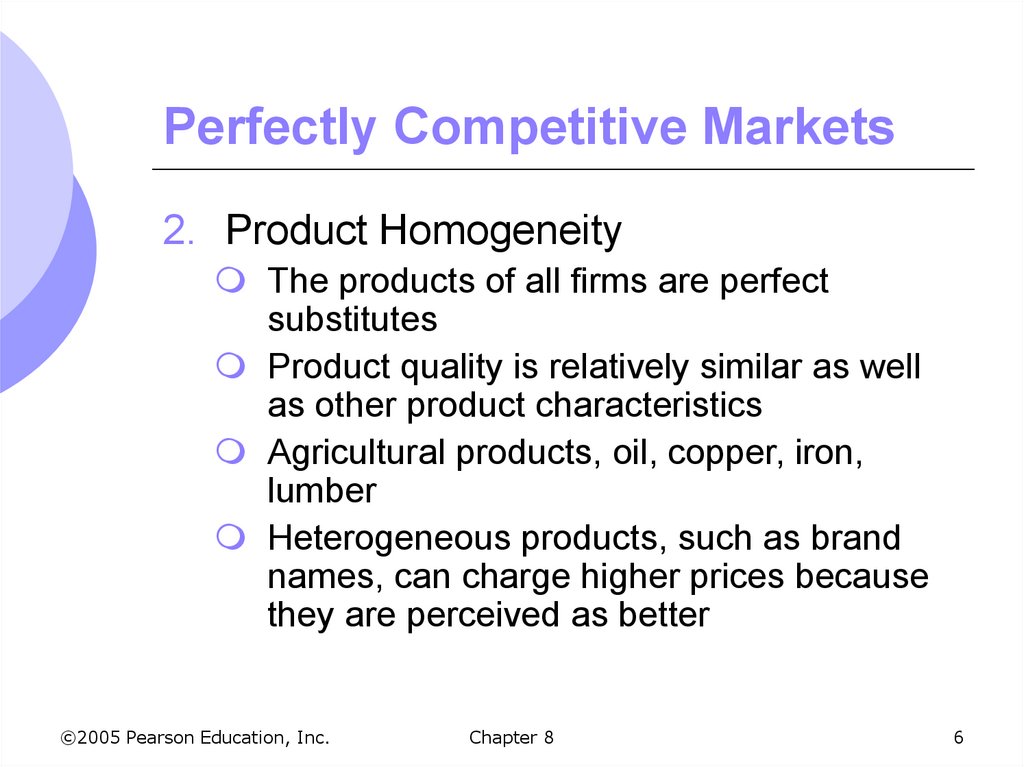 Perfectly Competitive Markets

2. Product Homogeneity

The products of all firms are perfect substitutes

Product quality is relatively similar as well as other product characteristics

Agricultural products, oil, copper, iron, lumber

Heterogeneous products, such as brand names, can charge higher prices because they are perceived as better

©2005 Pearson Education, Inc.

Chapter 8

6